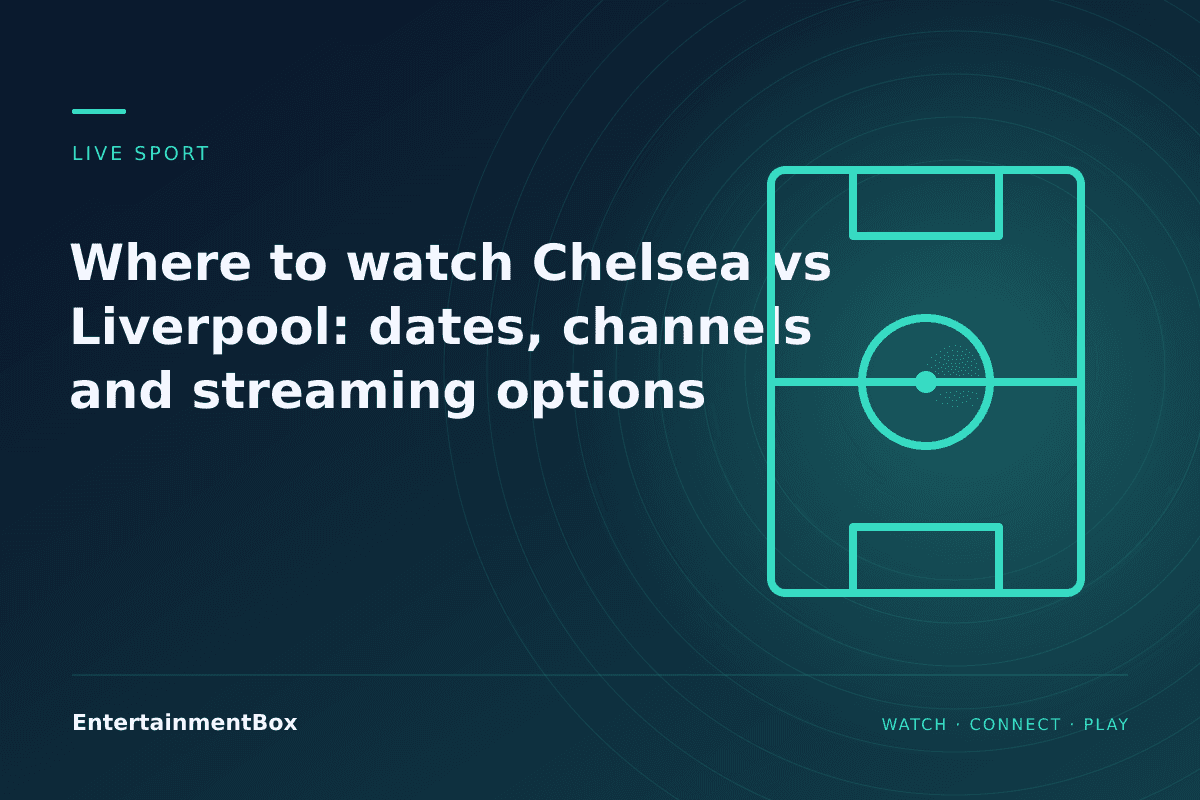 LIVE SPORT

Where to watch Chelsea vs Liverpool: dates, channels and streaming options

EntertainmentBox

WATCH · CONNECT · PLAY